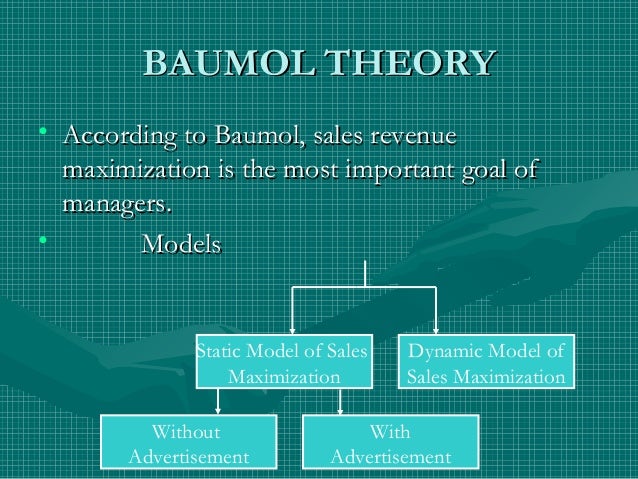 BAUMOL THEORY

• According to Baumol, sales revenue maximization is the most important goal of managers.

• Models

Static Model of Sales Maximization

Dynamic Model of Sales Maximization

Without Advertisement

With Advertisement